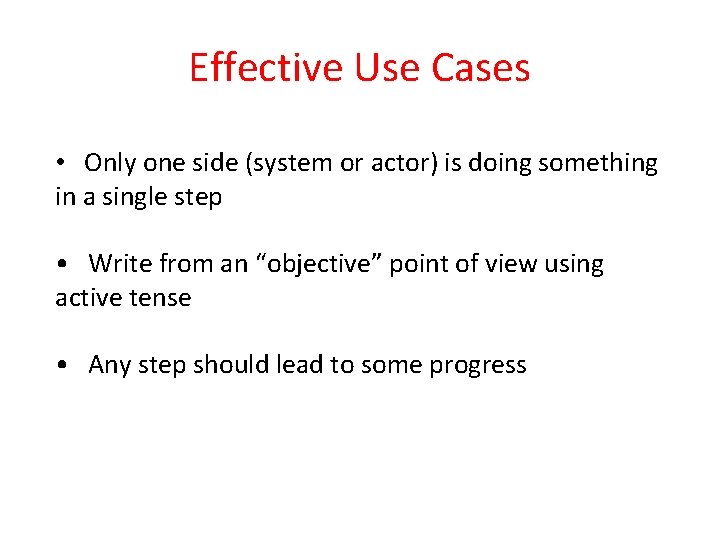 Effective Use Cases

• Only one side (system or actor) is doing something in a single step

• Write from an “objective” point of view using active tense

• Any step should lead to some progress